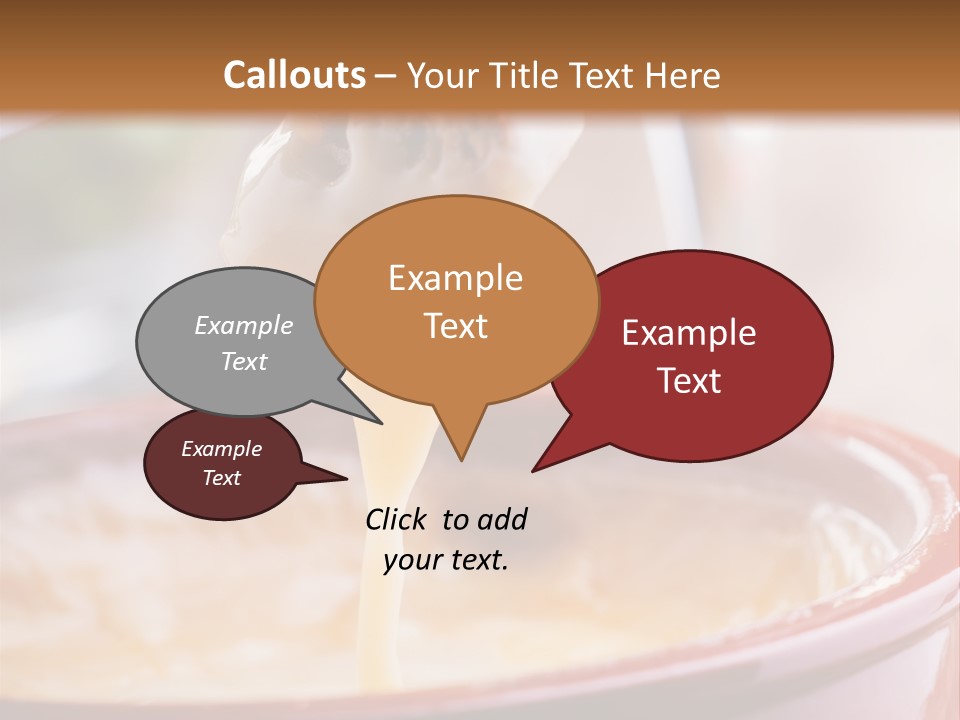 Callouts – Your Title Text Here

Example Text

Example Text

Example Text

Example Text

Click to add your text.